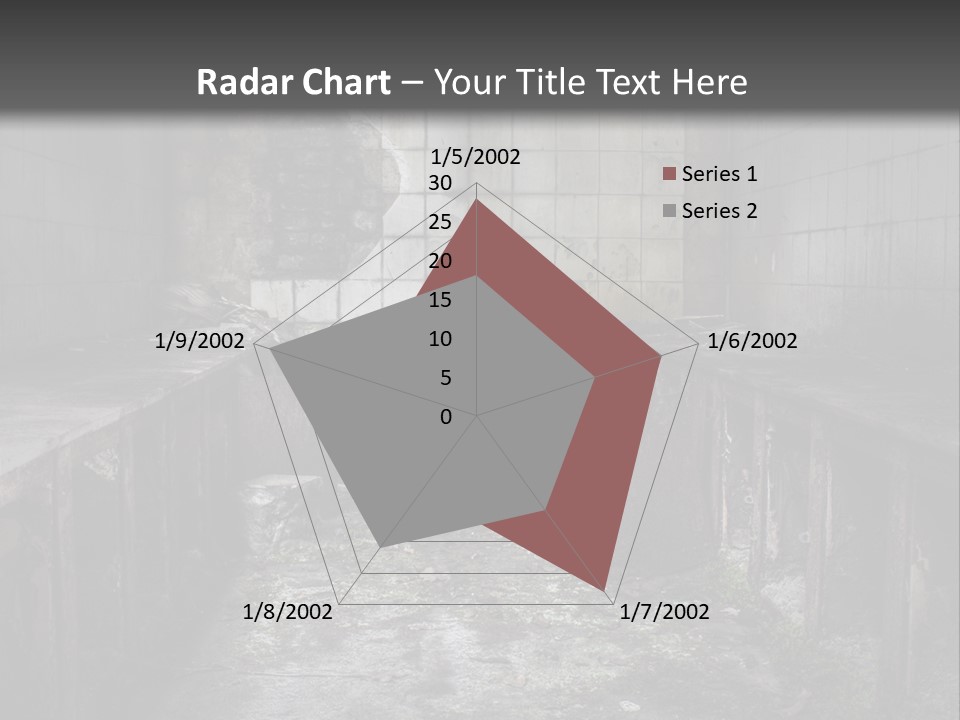 Radar Chart – Your Title Text Here

1/5/2002
30
25
20
15
10
5
0
1/6/2002
1/7/2002
1/8/2002
1/9/2002

Series 1
Series 2